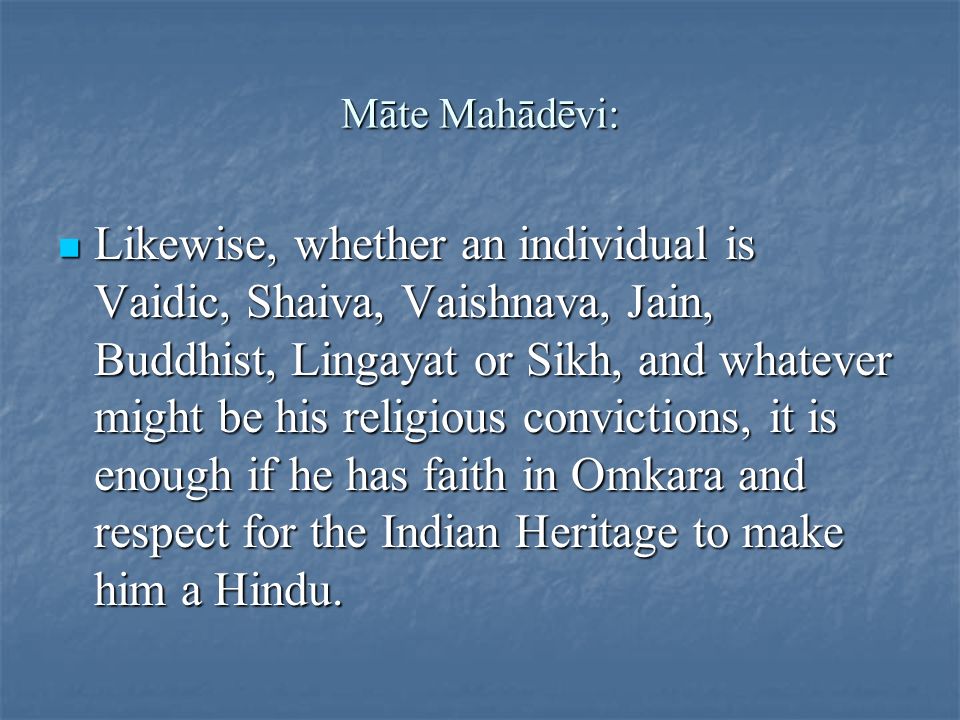 Māte Mahādēvi:

Likewise, whether an individual is Vaidic, Shaiva, Vaishnava, Jain, Buddhist, Lingayat or Sikh, and whatever might be his religious convictions, it is enough if he has faith in Omkara and respect for the Indian Heritage to make him a Hindu.